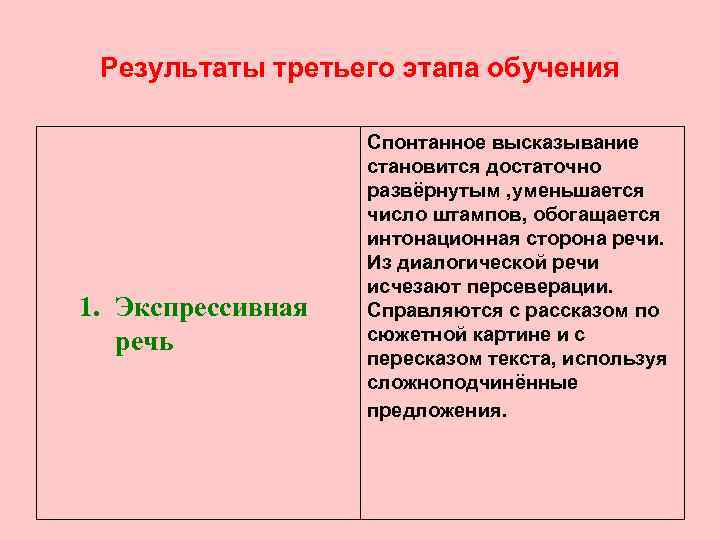 Результаты третьего этапа обучения

| 1. Экспрессивная речь | Спонтанное высказывание становится достаточно развёрнутым ,уменьшается число штампов, обогащается интонационная сторона речи. Из диалогической речи исчезают персеверации. Справляются с рассказом по сюжетной картине и с пересказом текста, используя сложноподчинённые предложения. |
|---|---|